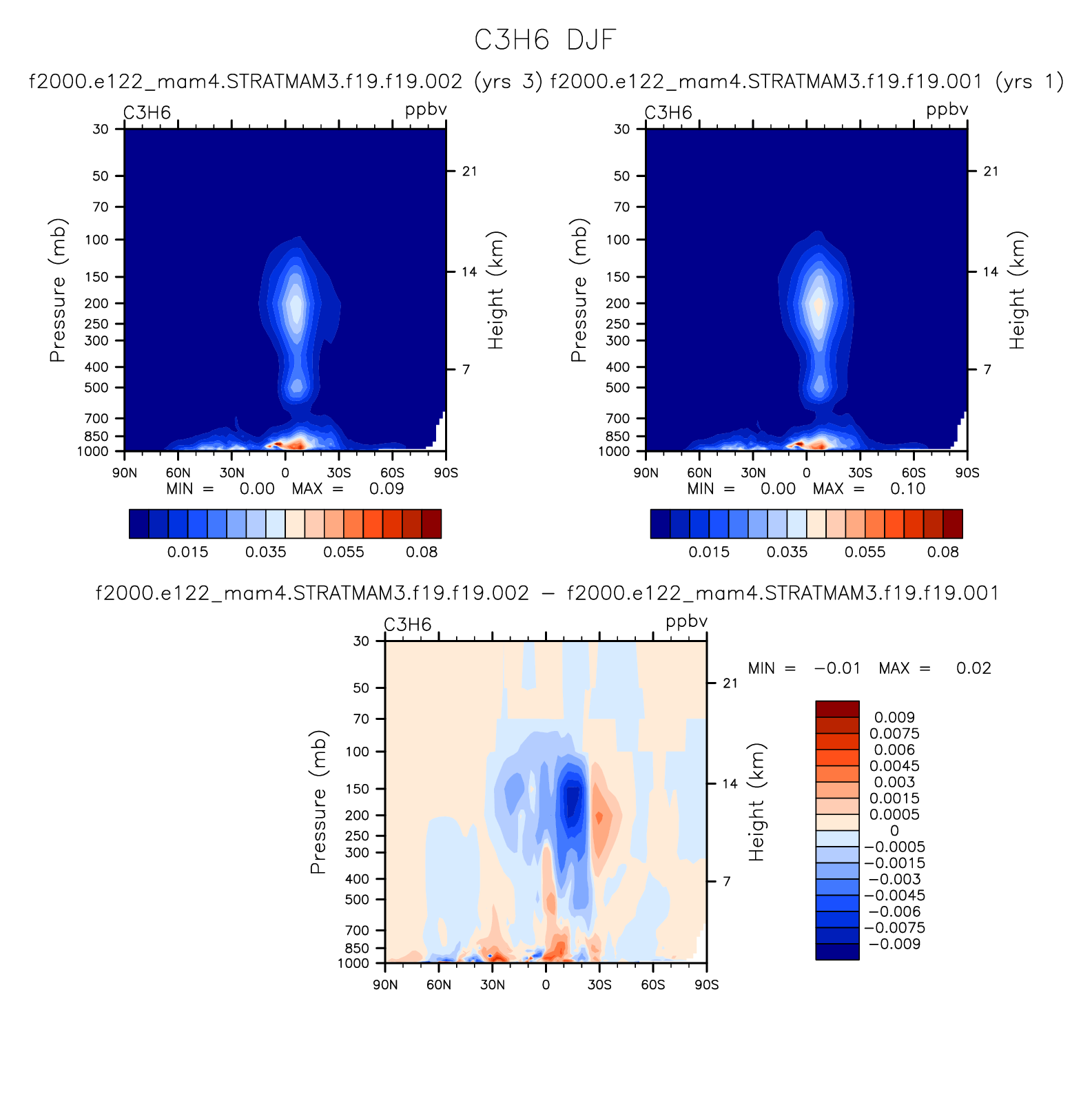 C3H6 DJF

f2000.e122_mam4.STRATMAM3.f19.f19.002 (yrs 3)

C3H6 ppbv

Pressure (mb)

30
50
70
100
150
200
250
300
400
500
700
850
1000

Height (km)

21
14
7

90N 60N 30N 0 30S 60S 90S

MIN = 0.00 MAX = 0.09

0.015 0.035 0.055 0.08

f2000.e122_mam4.STRATMAM3.f19.f19.001 (yrs 1)

C3H6 ppbv

Pressure (mb)

30
50
70
100
150
200
250
300
400
500
700
850
1000

Height (km)

21
14
7

90N 60N 30N 0 30S 60S 90S

MIN = 0.00 MAX = 0.10

0.015 0.035 0.055 0.08

f2000.e122_mam4.STRATMAM3.f19.f19.002 − f2000.e122_mam4.STRATMAM3.f19.f19.001

C3H6 ppbv

Pressure (mb)

30
50
70
100
150
200
250
300
400
500
700
850
1000

Height (km)

21
14
7

90N 60N 30N 0 30S 60S 90S

MIN = −0.01 MAX = 0.02

0.009
0.0075
0.006
0.0045
0.003
0.0015
0.0005
0
−0.0005
−0.0015
−0.003
−0.0045
−0.006
−0.0075
−0.009